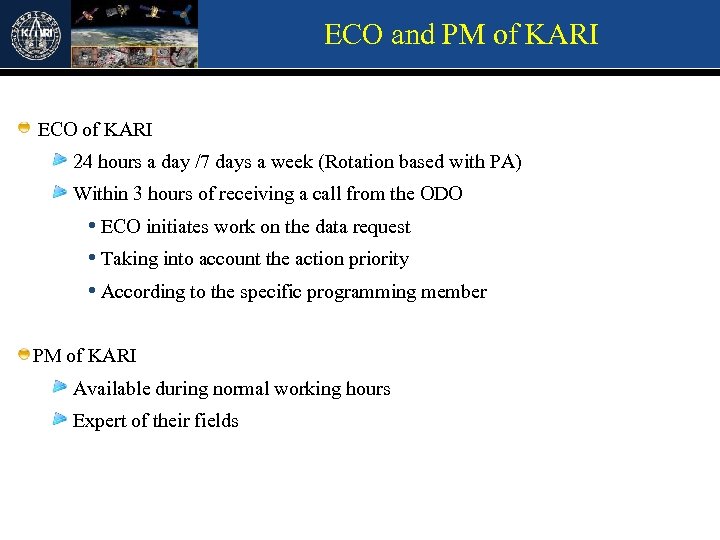 KARI

ECO and PM of KARI

ECO of KARI

24 hours a day /7 days a week (Rotation based with PA)

Within 3 hours of receiving a call from the ODO

• ECO initiates work on the data request

• Taking into account the action priority

• According to the specific programming member

PM of KARI

Available during normal working hours

Expert of their fields